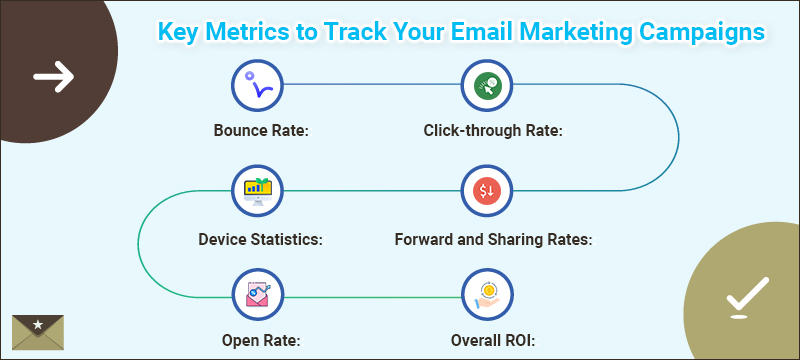 Key Metrics to Track Your Email Marketing Campaigns

Bounce Rate:

Click-through Rate:

Device Statistics:

Forward and Sharing Rates:

Open Rate:

Overall ROI: